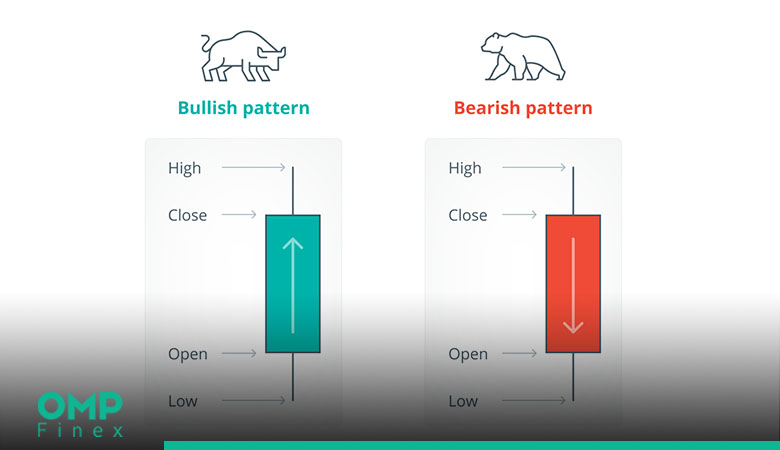 Bullish pattern

High
Close
Open
Low

Bearish pattern

High
Close
Open
Low

OMP
Finex